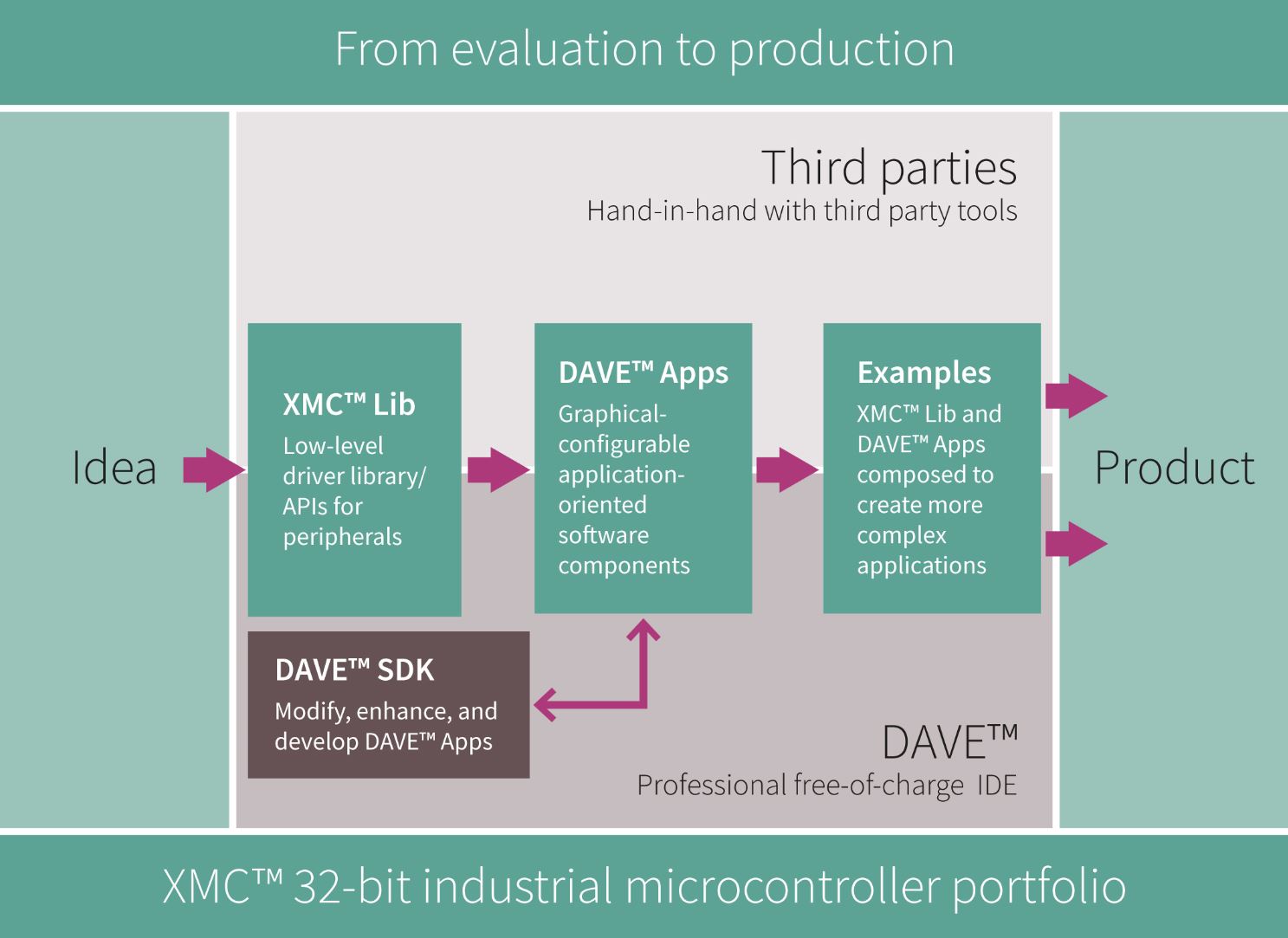 From evaluation to production

Third parties
Hand-in-hand with third party tools

Idea

XMC™ Lib
Low-level driver library/ APIs for peripherals

DAVE™ Apps
Graphical-configurable application-oriented software components

Examples
XMC™ Lib and DAVE™ Apps composed to create more complex applications

Product

DAVE™ SDK
Modify, enhance, and develop DAVE™ Apps

DAVE™
Professional free-of-charge IDE

XMC™ 32-bit industrial microcontroller portfolio